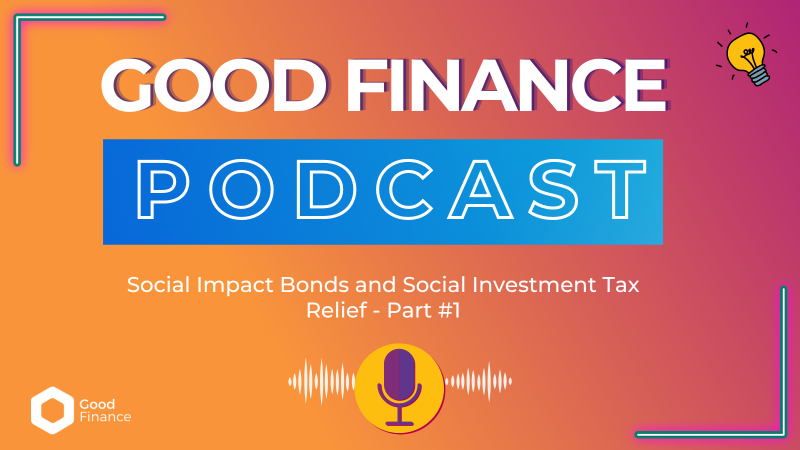 GOOD FINANCE

PODCAST

Social Impact Bonds and Social Investment Tax Relief - Part #1

Good Finance